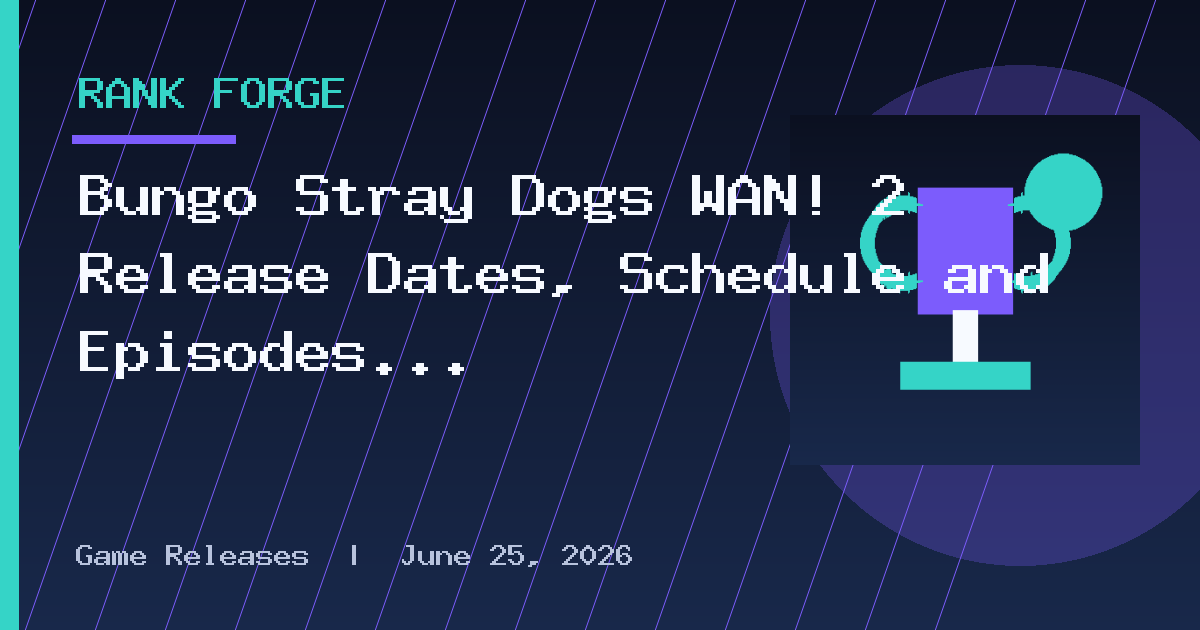 RANK FORGE

Bungo Stray Dogs WAN! 2 Release Dates, Schedule and Episodes...

Game Releases | June 25, 2026